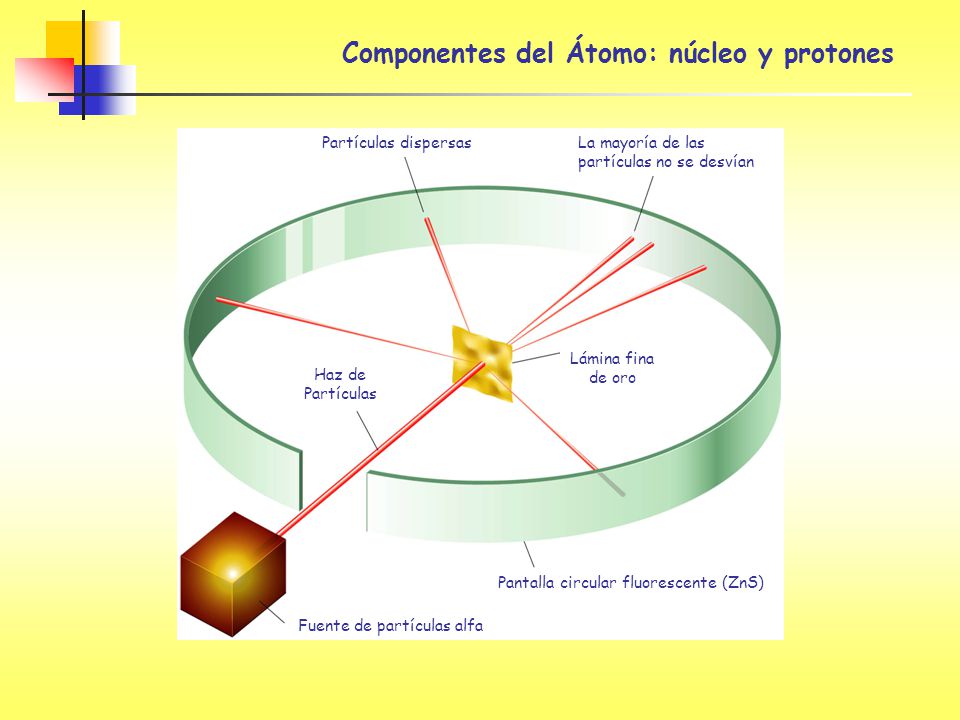 Componentes del Átomo: núcleo y protones

Partículas dispersas

La mayoría de las partículas no se desvían

Haz de Partículas

Lámina fina de oro

Pantalla circular fluorescente (ZnS)

Fuente de partículas alfa